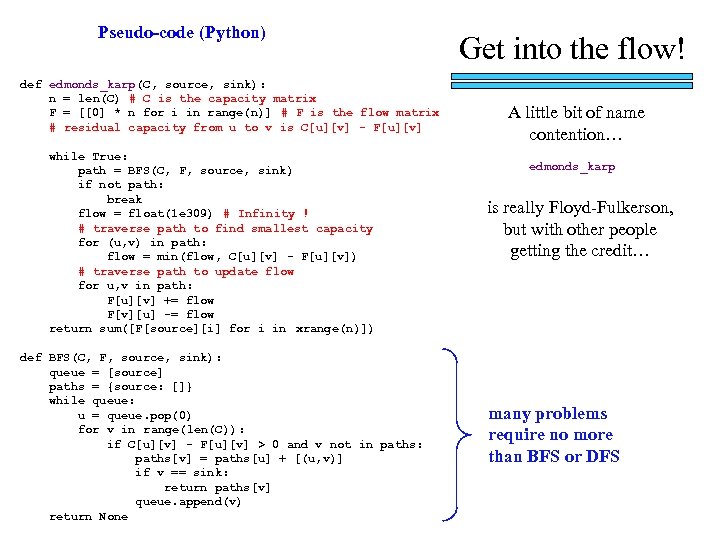 Pseudo-code (Python)

Get into the flow!

def edmonds_karp(C, source, sink):
    n = len(C) # C is the capacity matrix
    F = [[0] * n for i in range(n)] # F is the flow matrix
    # residual capacity from u to v is C[u][v] - F[u][v]

    while True:
        path = BFS(C, F, source, sink)
        if not path:
            break
        flow = float(1e309) # Infinity !
        # traverse path to find smallest capacity
        for (u,v) in path:
            flow = min(flow, C[u][v] - F[u][v])
        # traverse path to update flow
        for u,v in path:
            F[u][v] += flow
            F[v][u] -= flow
    return sum([F[source][i] for i in xrange(n)])

def BFS(C, F, source, sink):
    queue = [source]
    paths = {source: []}
    while queue:
        u = queue.pop(0)
        for v in range(len(C)):
            if C[u][v] - F[u][v] > 0 and v not in paths:
                paths[v] = paths[u] + [(u,v)]
                if v == sink:
                    return paths[v]
                queue.append(v)
    return None

A little bit of name contention…

edmonds_karp

is really Floyd-Fulkerson, but with other people getting the credit…

many problems require no more than BFS or DFS